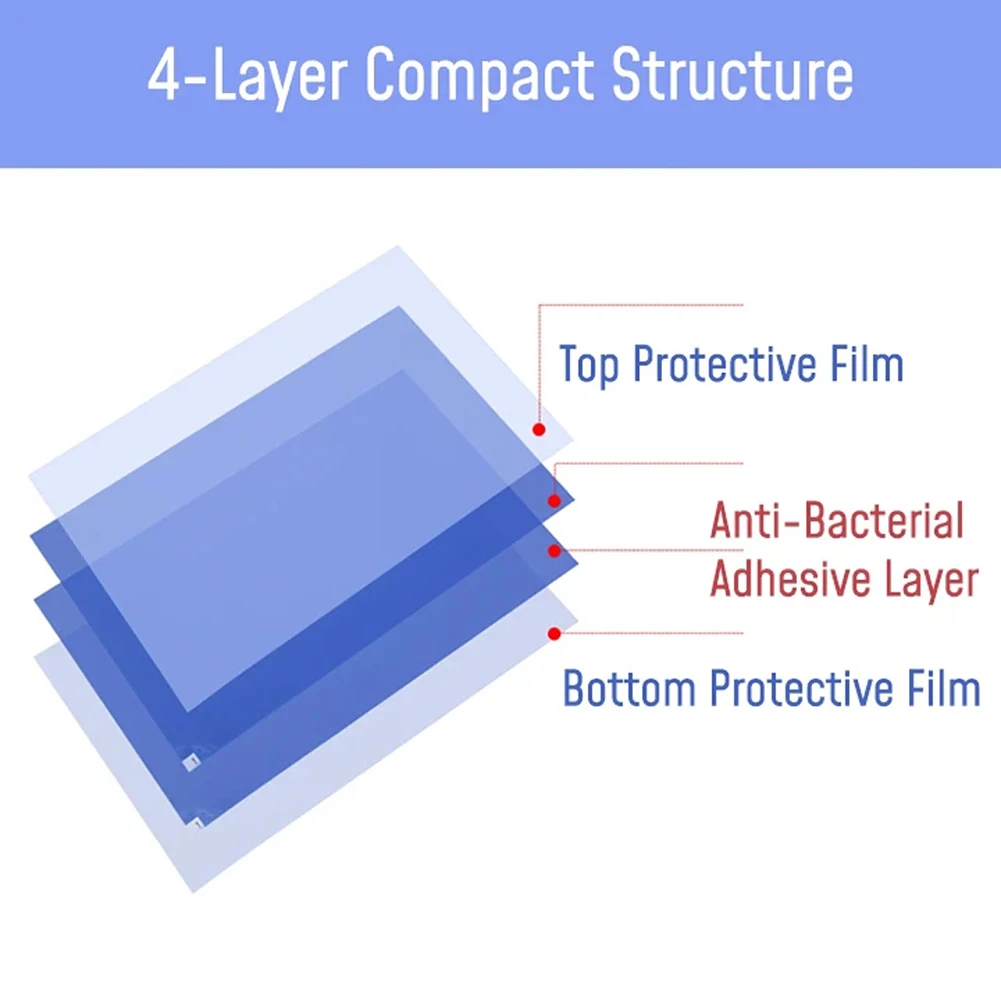 4-Layer Compact Structure

Top Protective Film

Anti-Bacterial Adhesive Layer

Bottom Protective Film